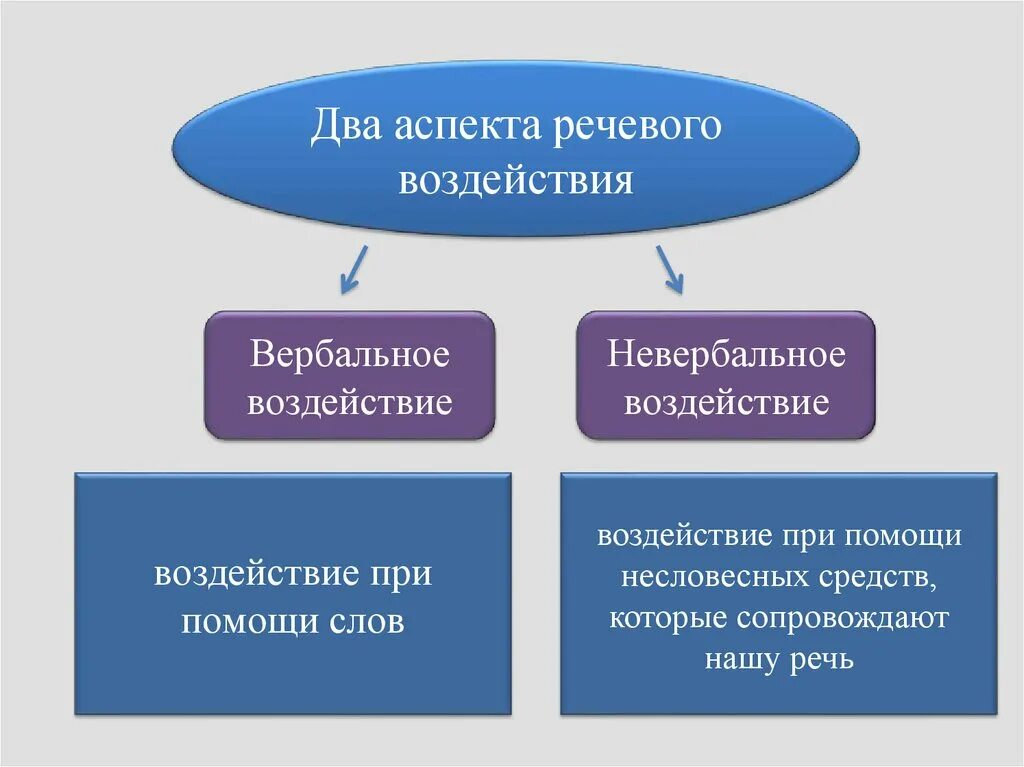 Два аспекта речевого воздействия

Вербальное воздействие

Невербальное воздействие

воздействие при помощи слов

воздействие при помощи несловесных средств, которые сопровождают нашу речь